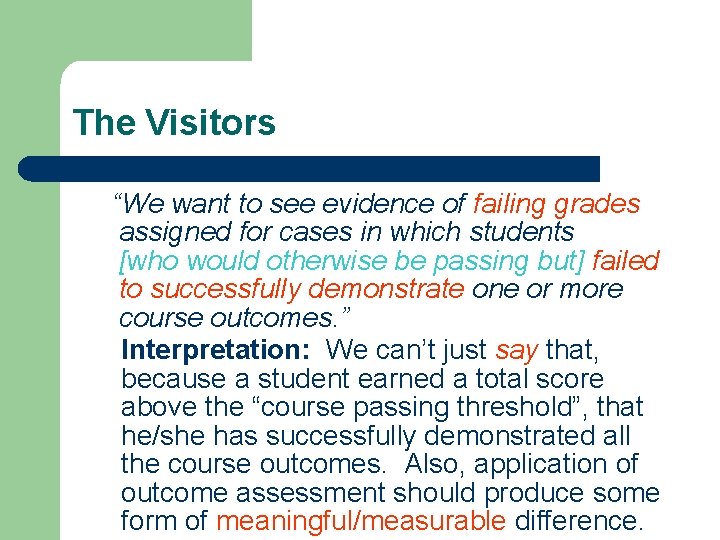 The Visitors

“We want to see evidence of failing grades assigned for cases in which students [who would otherwise be passing but] failed to successfully demonstrate one or more course outcomes.”

Interpretation: We can’t just say that, because a student earned a total score above the “course passing threshold”, that he/she has successfully demonstrated all the course outcomes. Also, application of outcome assessment should produce some form of meaningful/measurable difference.